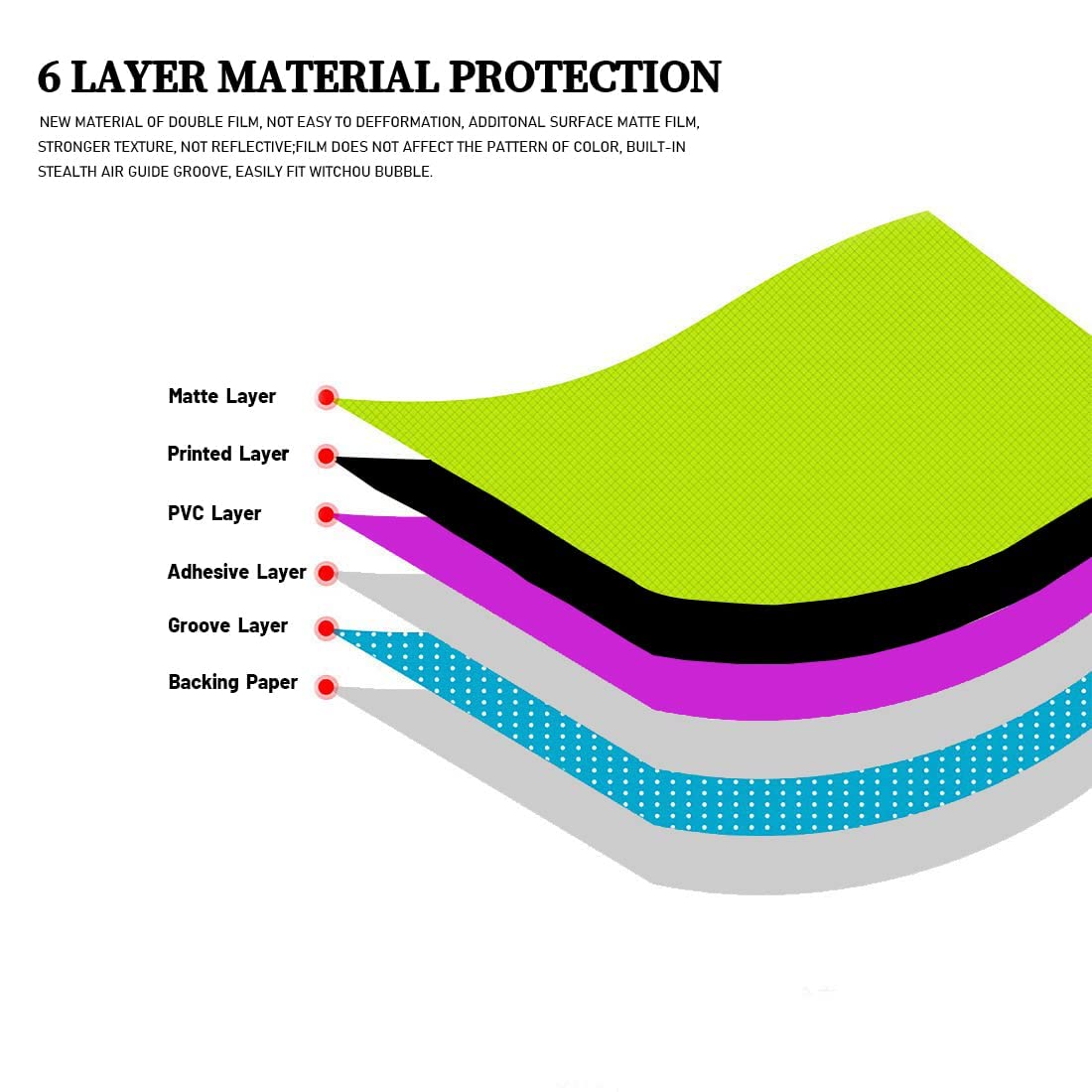 6 LAYER MATERIAL PROTECTION

NEW MATERIAL OF DOUBLE FILM, NOT EASY TO DEFFORMATION, ADDITONAL SURFACE MATTE FILM, STRONGER TEXTURE, NOT REFLECTIVE;FILM DOES NOT AFFECT THE PATTERN OF COLOR, BUILT-IN STEALTH AIR GUIDE GROOVE, EASILY FIT WITCHOU BUBBLE.

Matte Layer
Printed Layer
PVC Layer
Adhesive Layer
Groove Layer
Backing Paper